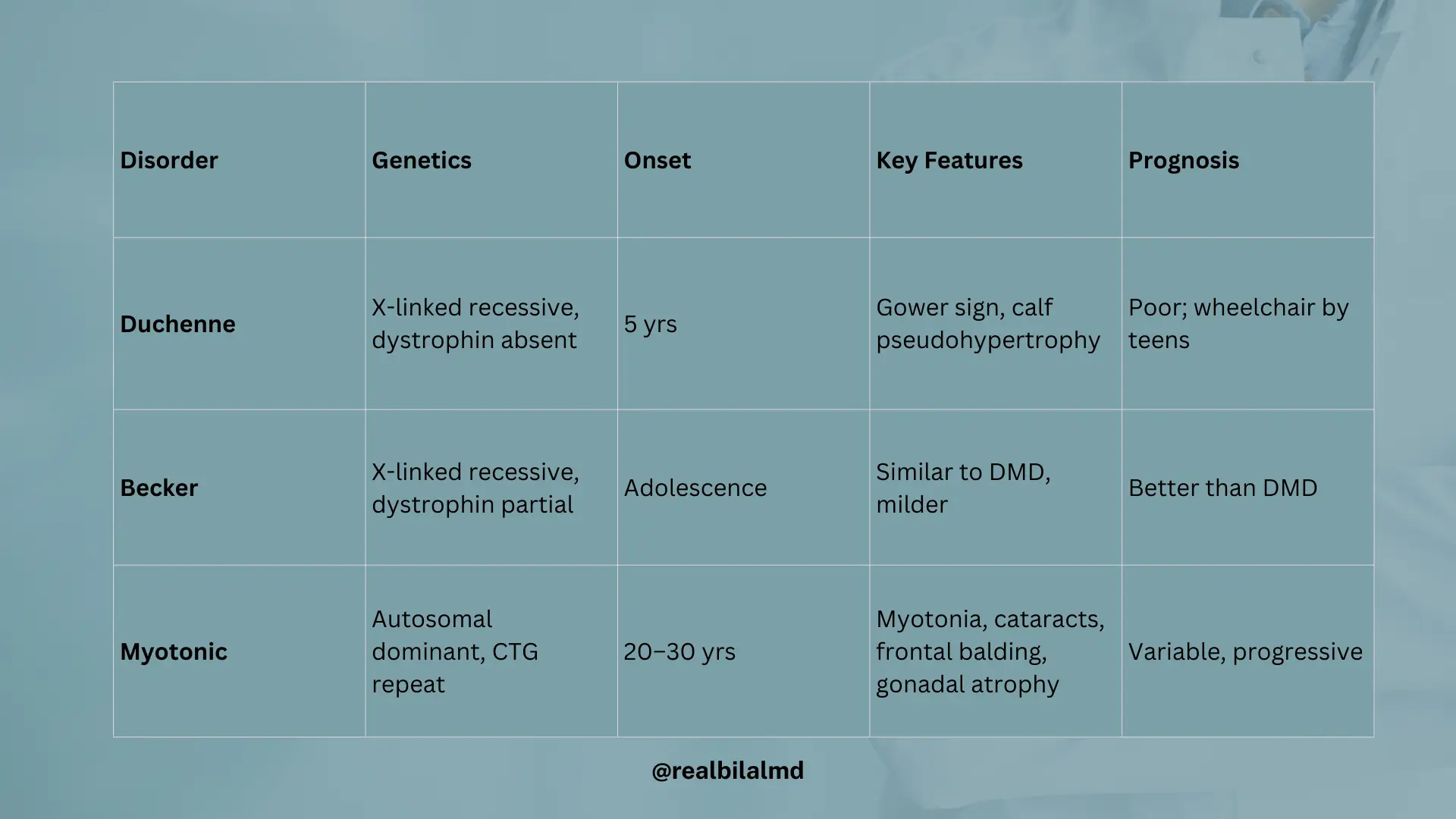 | Disorder | Genetics | Onset | Key Features | Prognosis |
|---|---|---|---|---|
| Duchenne | X-linked recessive, dystrophin absent | 5 yrs | Gower sign, calf pseudohypertrophy | Poor; wheelchair by teens |
| Becker | X-linked recessive, dystrophin partial | Adolescence | Similar to DMD, milder | Better than DMD |
| Myotonic | Autosomal dominant, CTG repeat | 20–30 yrs | Myotonia, cataracts, frontal balding, gonadal atrophy | Variable, progressive |

@realbilalmd